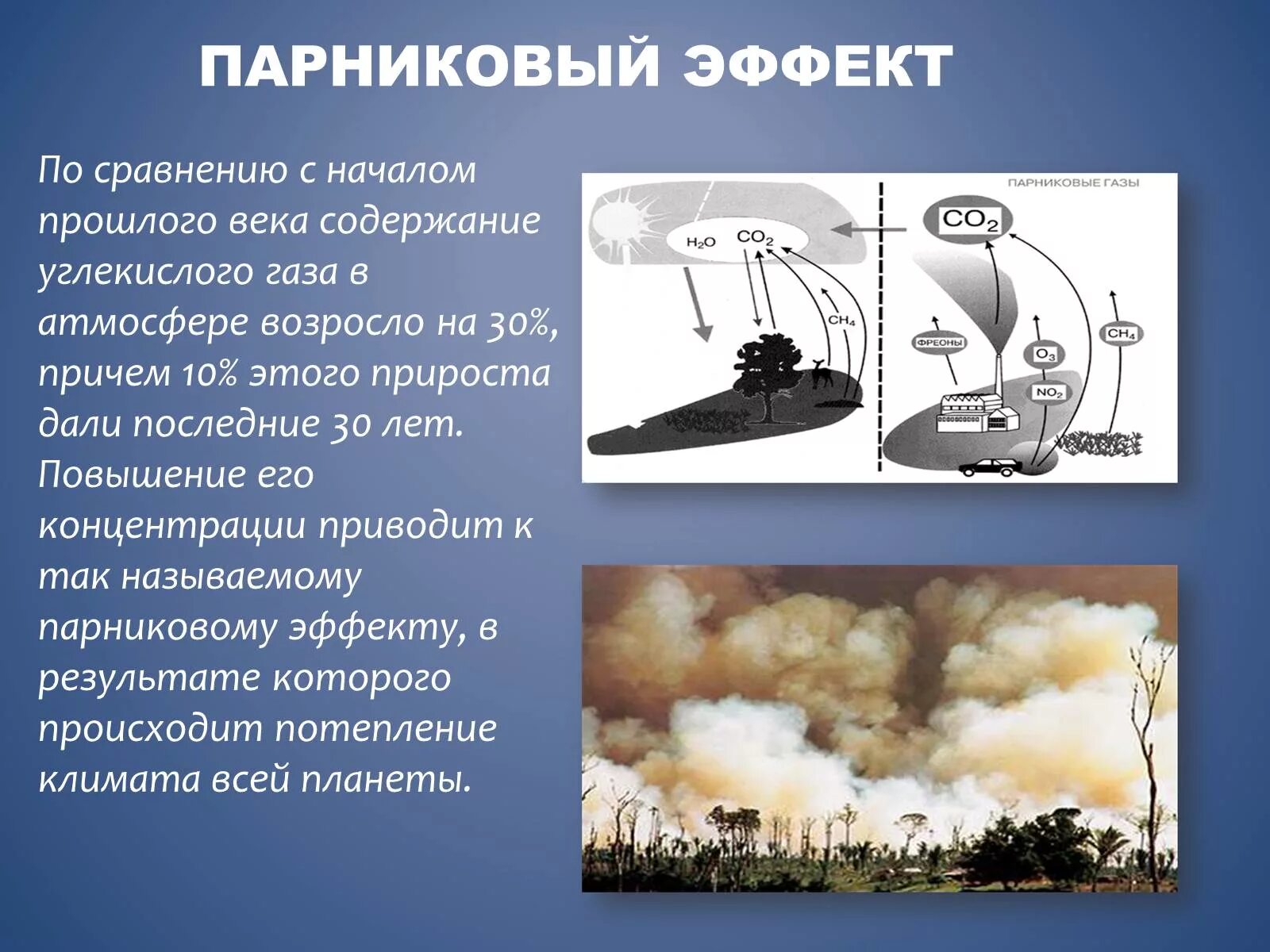 ПАРНИКОВЫЙ ЭФФЕКТ

По сравнению с началом прошлого века содержание углекислого газа в атмосфере возросло на 30%, причем 10% этого прироста дали последние 30 лет. Повышение его концентрации приводит к так называемому парниковому эффекту, в результате которого происходит потепление климата всей планеты.

ПАРНИКОВЫЕ ГАЗЫ

$H_2O$ $CO_2$

$CH_4$

$CO_2$

ФРЕОНЫ

$O_3$

$NO_2$

$CH_4$